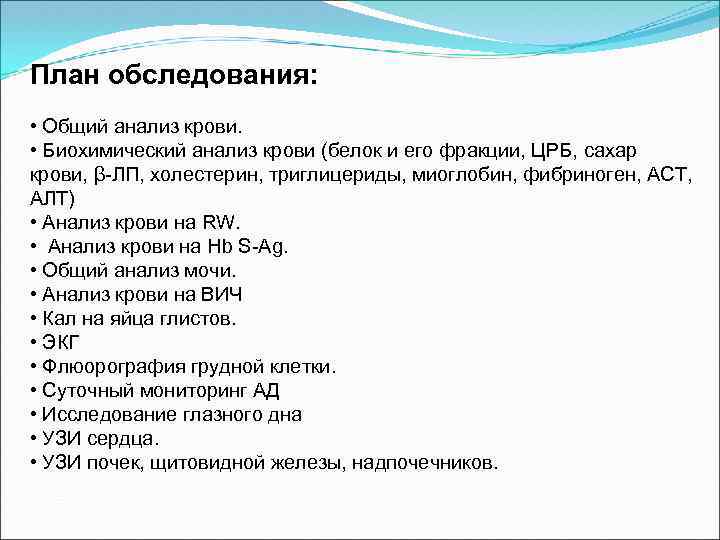 План обследования:

• Общий анализ крови.
• Биохимический анализ крови (белок и его фракции, ЦРБ, сахар крови, β-ЛП, холестерин, триглицериды, миоглобин, фибриноген, АСТ, АЛТ)
• Анализ крови на RW.
• Анализ крови на Hb S-Ag.
• Общий анализ мочи.
• Анализ крови на ВИЧ
• Кал на яйца глистов.
• ЭКГ
• Флюорография грудной клетки.
• Суточный мониторинг АД
• Исследование глазного дна
• УЗИ сердца.
• УЗИ почек, щитовидной железы, надпочечников.